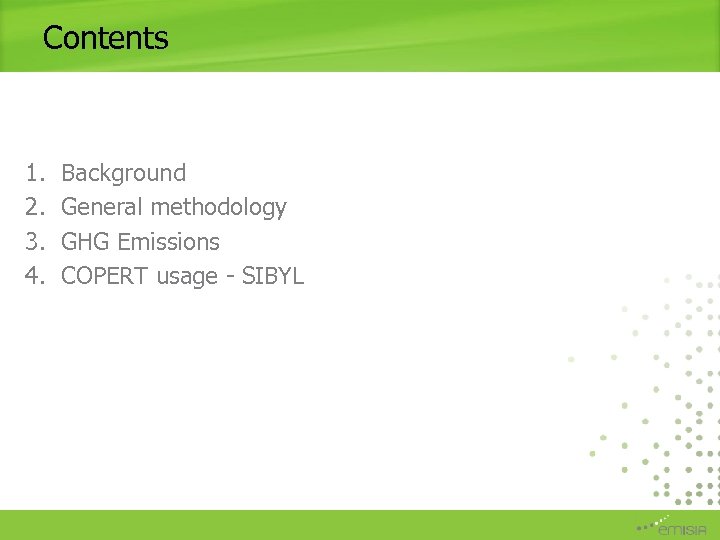 Contents

1. Background
2. General methodology
3. GHG Emissions
4. COPERT usage - SIBYL

emisia